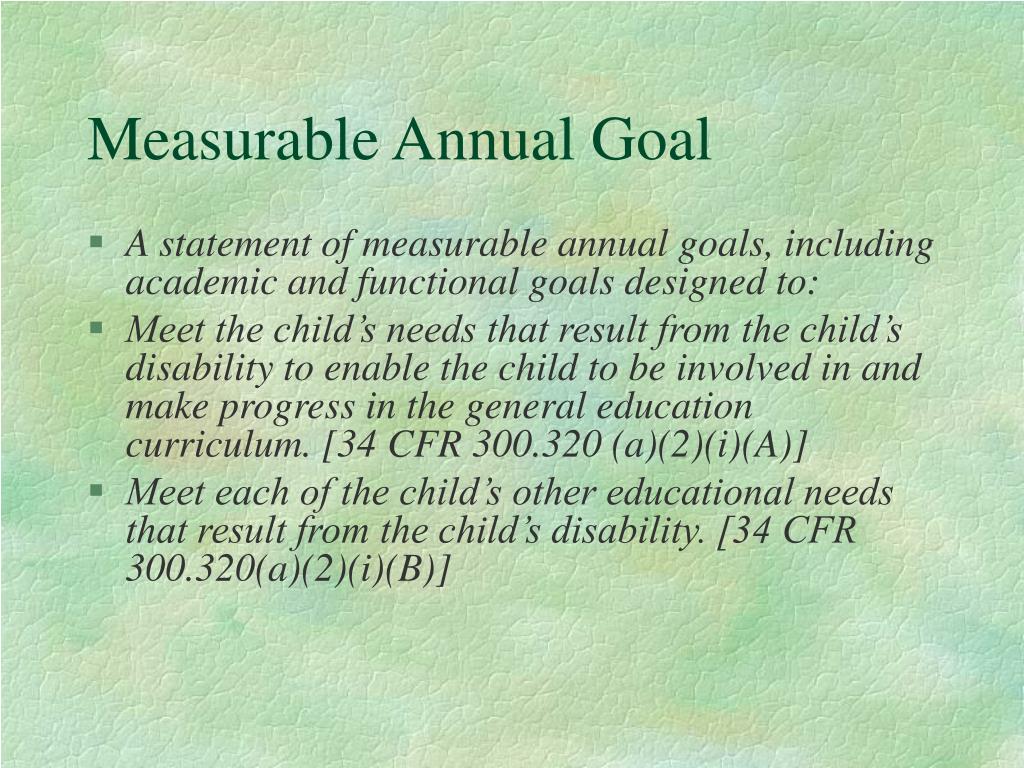 Measurable Annual Goal

§ A statement of measurable annual goals, including academic and functional goals designed to:

§ Meet the child’s needs that result from the child’s disability to enable the child to be involved in and make progress in the general education curriculum. [34 CFR 300.320 (a)(2)(i)(A)]

§ Meet each of the child’s other educational needs that result from the child’s disability. [34 CFR 300.320(a)(2)(i)(B)]